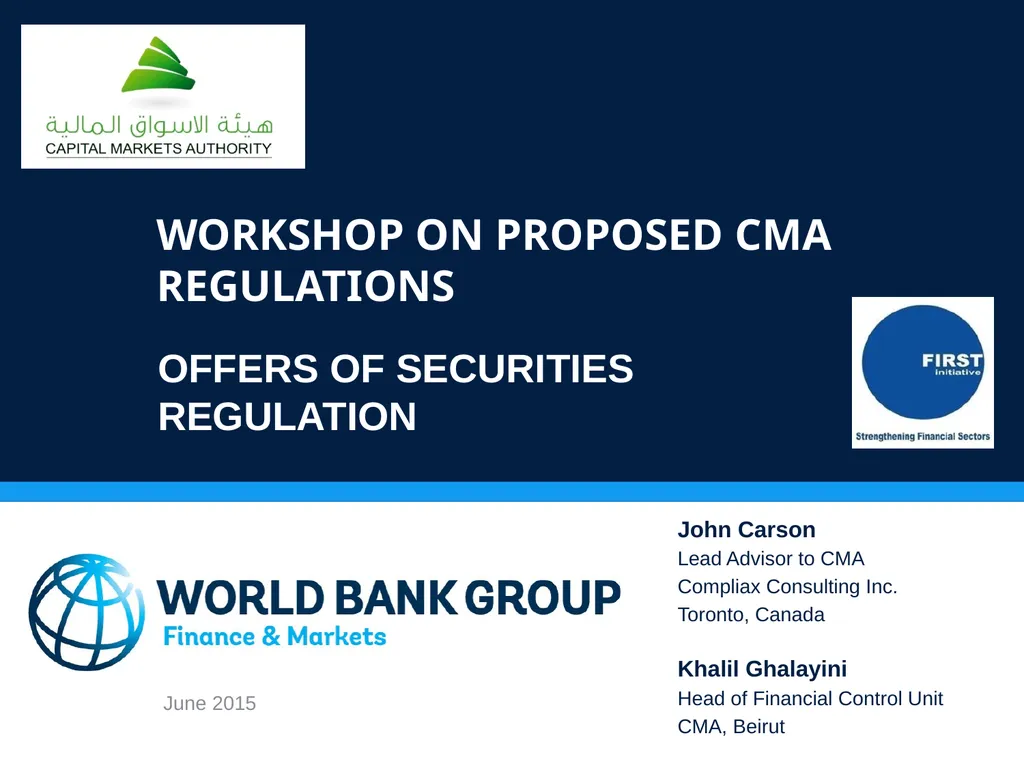 هيئة الاسواق المالية
CAPITAL MARKETS AUTHORITY

WORKSHOP ON PROPOSED CMA REGULATIONS

OFFERS OF SECURITIES REGULATION

FIRST initiative
Strengthening Financial Sectors

WORLD BANK GROUP
Finance & Markets

June 2015

John Carson
Lead Advisor to CMA
Compliax Consulting Inc.
Toronto, Canada

Khalil Ghalayini
Head of Financial Control Unit
CMA, Beirut